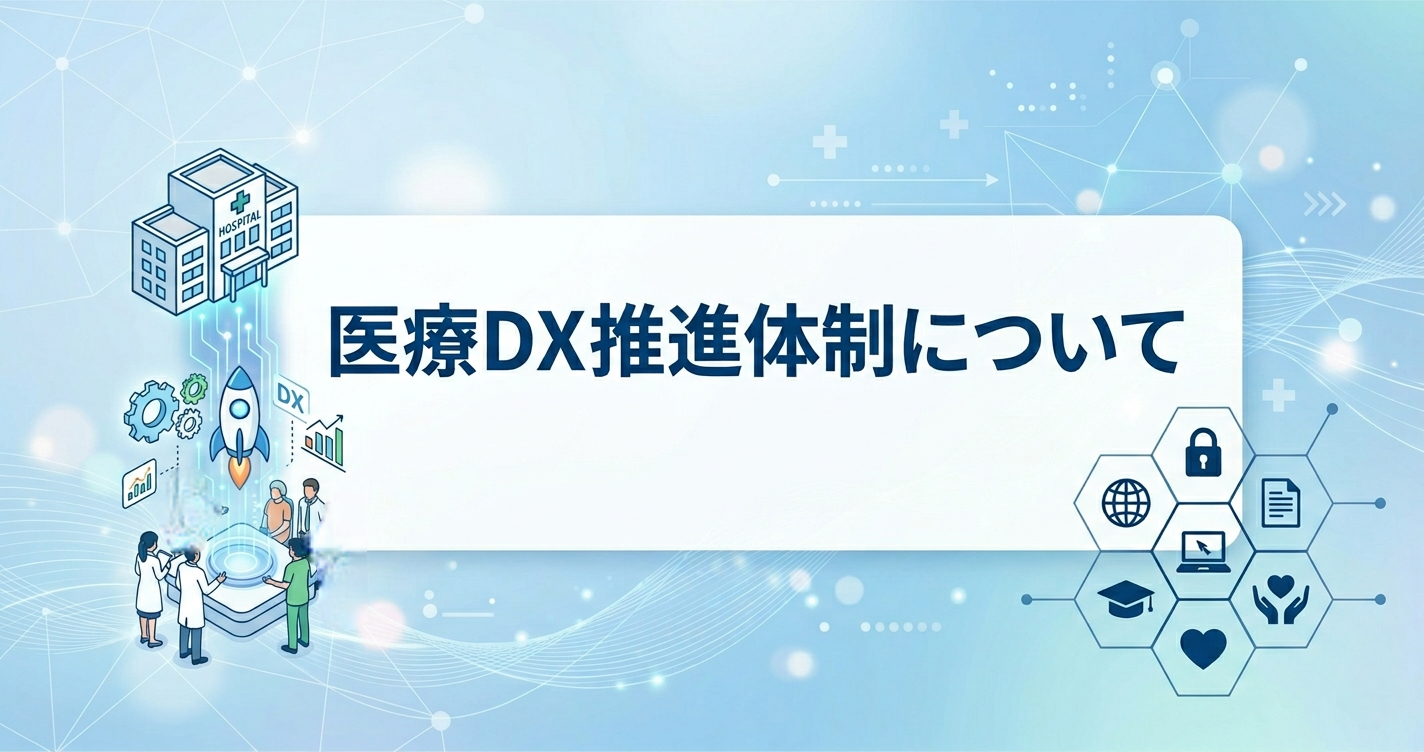 HOSPITAL

DX

医療DX推進体制について